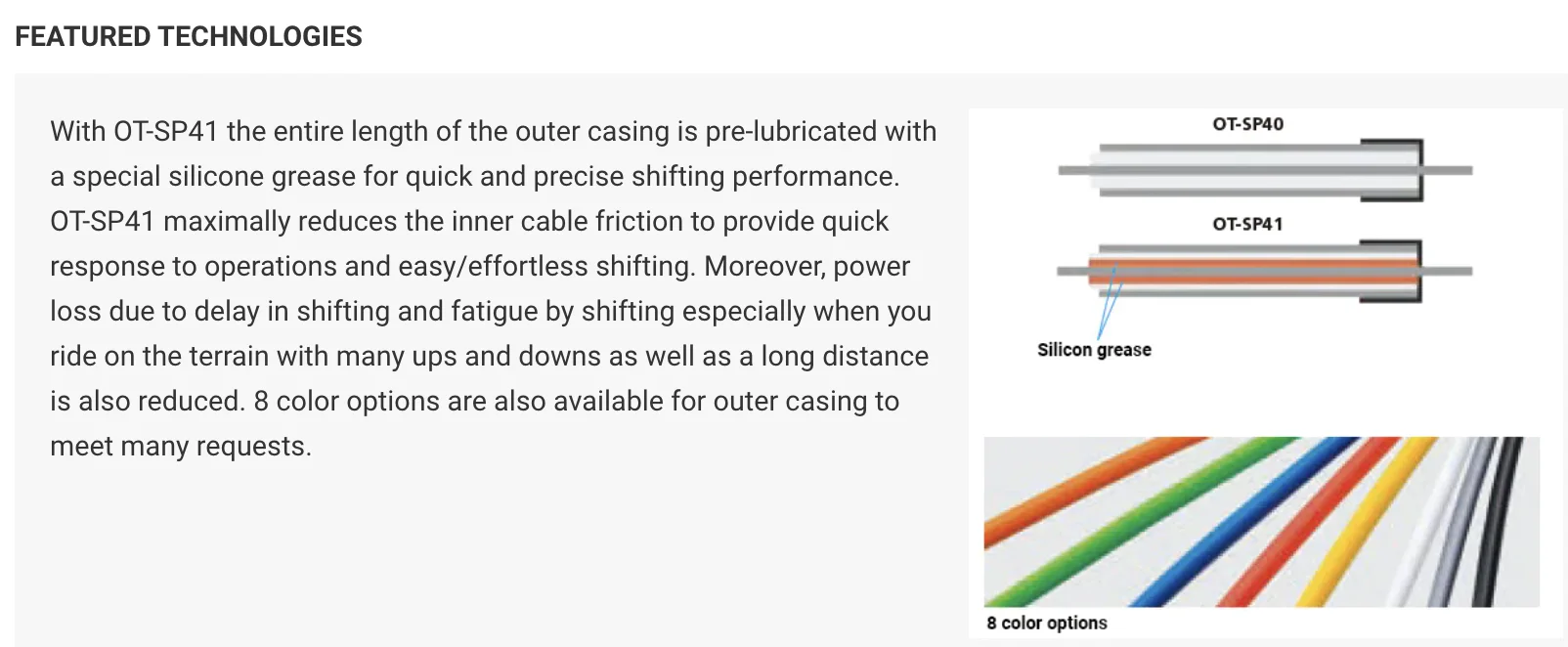 FEATURED TECHNOLOGIES

With OT-SP41 the entire length of the outer casing is pre-lubricated with a special silicone grease for quick and precise shifting performance. OT-SP41 maximally reduces the inner cable friction to provide quick response to operations and easy/effortless shifting. Moreover, power loss due to delay in shifting and fatigue by shifting especially when you ride on the terrain with many ups and downs as well as a long distance is also reduced. 8 color options are also available for outer casing to meet many requests.

OT-SP40

OT-SP41

Silicon grease

8 color options